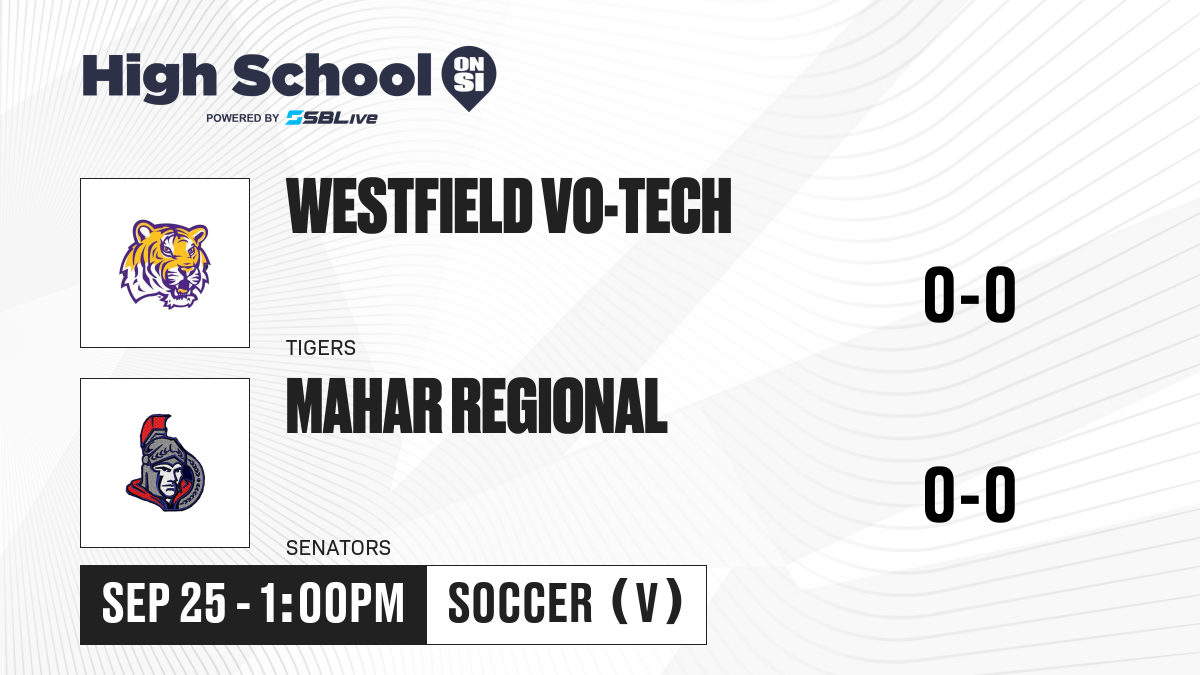 High School ON SI
POWERED BY SBLive

WESTFIELD VO-TECH
0-0
TIGERS

MAHAR REGIONAL
0-0
SENATORS

SEP 25 - 1:00PM
SOCCER (V)